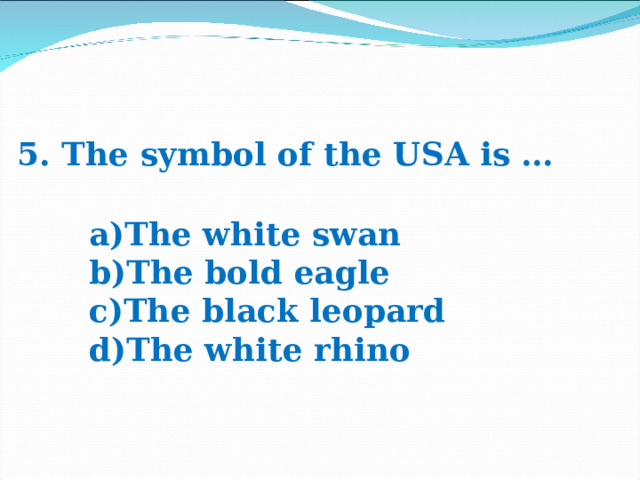 5. The symbol of the USA is …

a)The white swan
b)The bold eagle
c)The black leopard
d)The white rhino